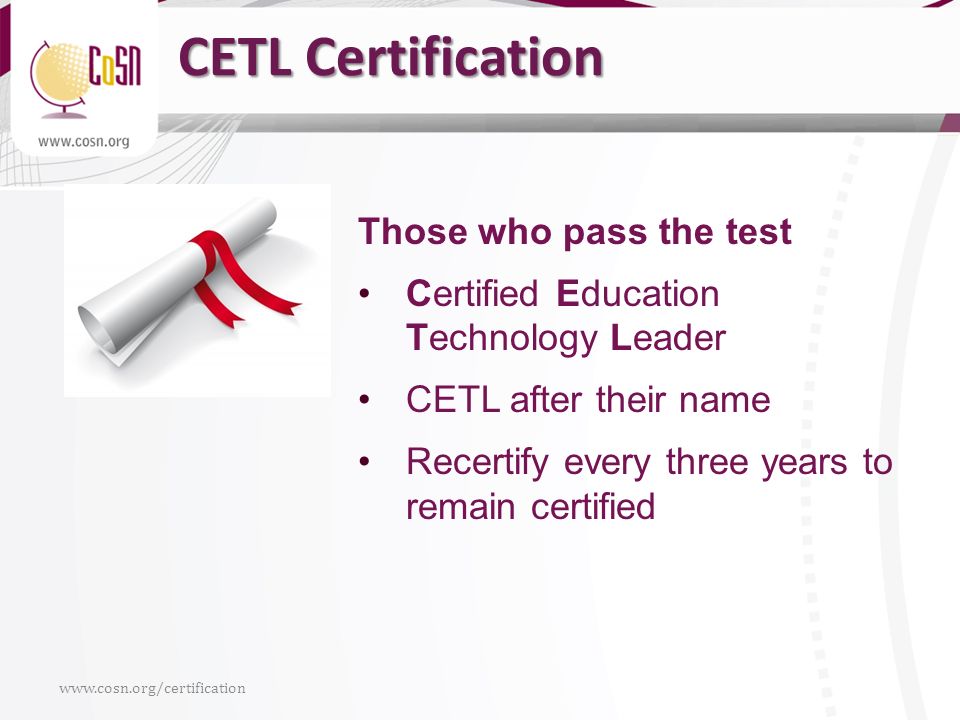 CoSN
www.cosn.org

CETL Certification

Those who pass the test

• Certified Education Technology Leader

• CETL after their name

• Recertify every three years to remain certified

www.cosn.org/certification